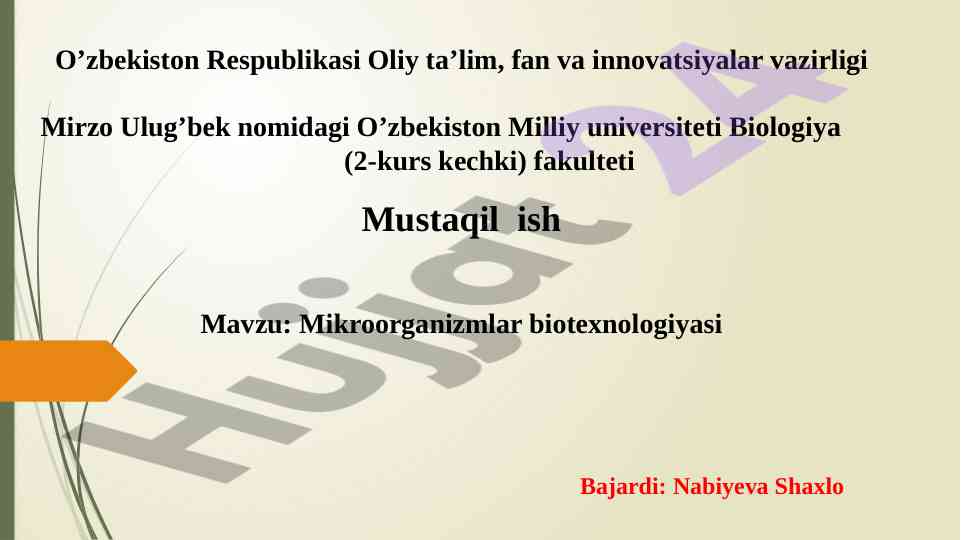 O’zbekiston Respublikasi Oliy ta’lim, fan va innovatsiyalar vazirligi

Mirzo Ulug’bek nomidagi O’zbekiston Milliy universiteti Biologiya (2-kurs kechki) fakulteti

Mustaqil ish

Mavzu: Mikroorganizmlar biotexnologiyasi

Bajardi: Nabiyeva Shaxlo

Hujjat 24